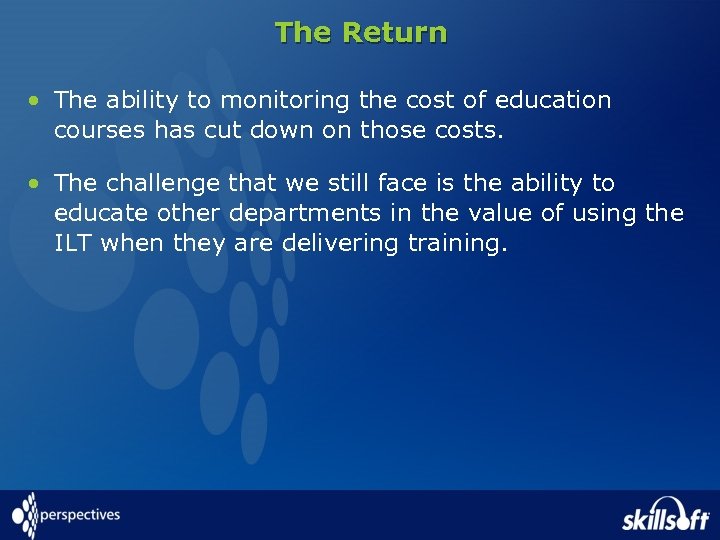 The Return

• The ability to monitoring the cost of education courses has cut down on those costs.

• The challenge that we still face is the ability to educate other departments in the value of using the ILT when they are delivering training.

perspectives

skillsoft